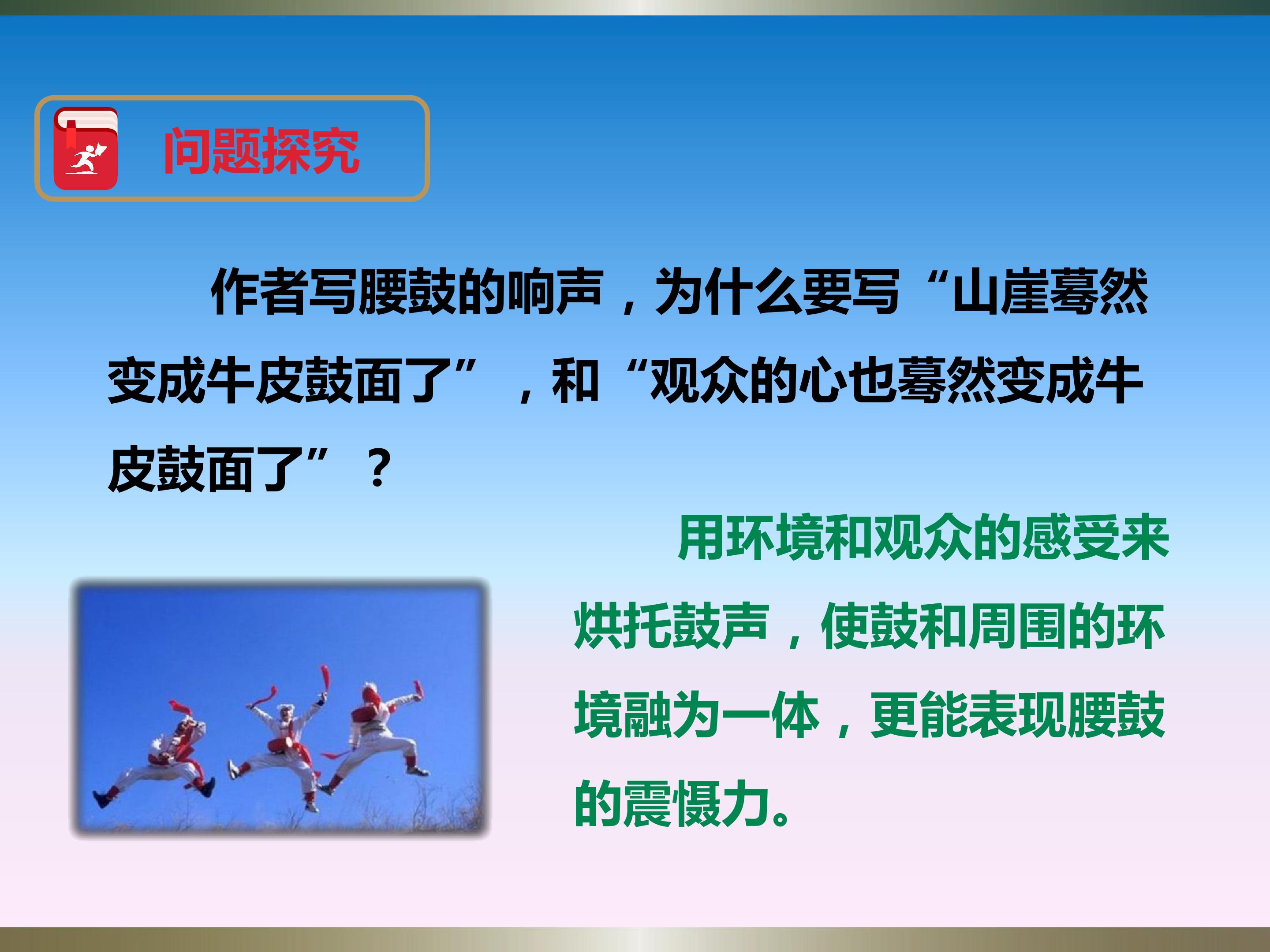 问题探究

作者写腰鼓的响声，为什么要写“山崖蓦然变成牛皮鼓面了”，和“观众的心也蓦然变成牛皮鼓面了”？

用环境和观众的感受来烘托鼓声，使鼓和周围的环境融为一体，更能表现腰鼓的震慑力。